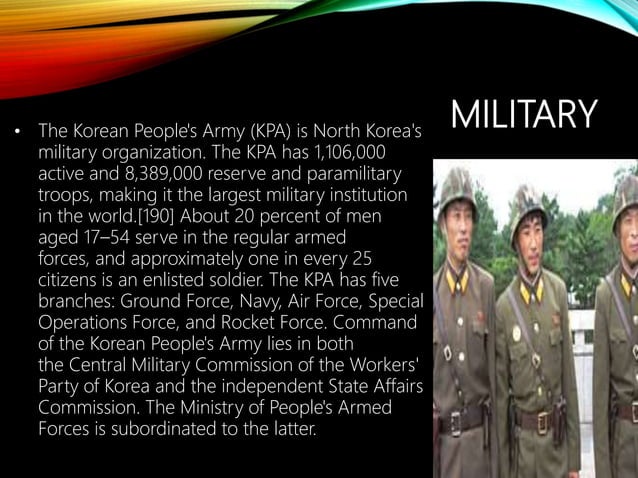 MILITARY

• The Korean People's Army (KPA) is North Korea's military organization. The KPA has 1,106,000 active and 8,389,000 reserve and paramilitary troops, making it the largest military institution in the world.[190] About 20 percent of men aged 17–54 serve in the regular armed forces, and approximately one in every 25 citizens is an enlisted soldier. The KPA has five branches: Ground Force, Navy, Air Force, Special Operations Force, and Rocket Force. Command of the Korean People's Army lies in both the Central Military Commission of the Workers' Party of Korea and the independent State Affairs Commission. The Ministry of People's Armed Forces is subordinated to the latter.